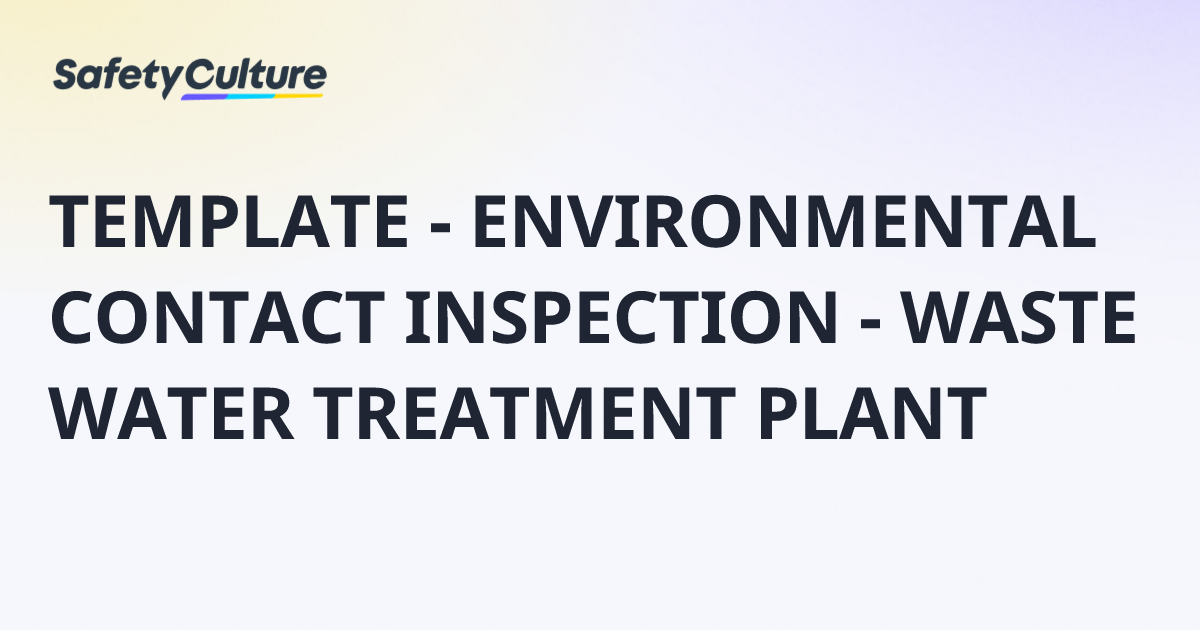 SafetyCulture

TEMPLATE - ENVIRONMENTAL CONTACT INSPECTION - WASTE WATER TREATMENT PLANT